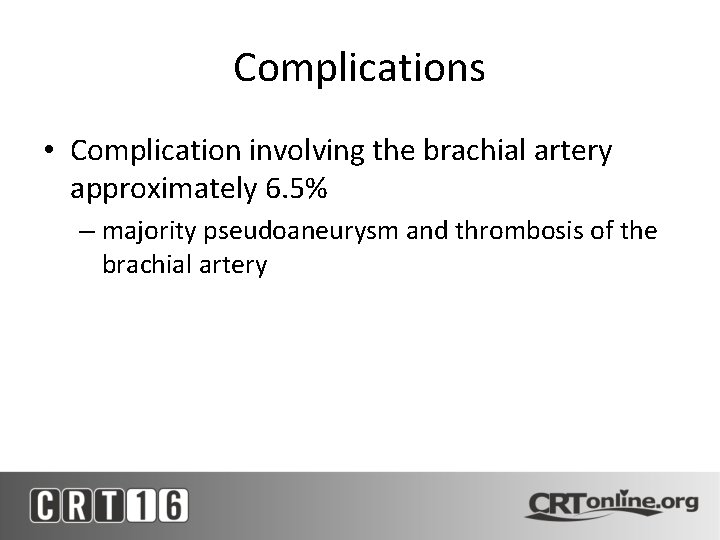 Complications

• Complication involving the brachial artery approximately 6.5%

– majority pseudoaneurysm and thrombosis of the brachial artery

CRT16

CRTonline.org